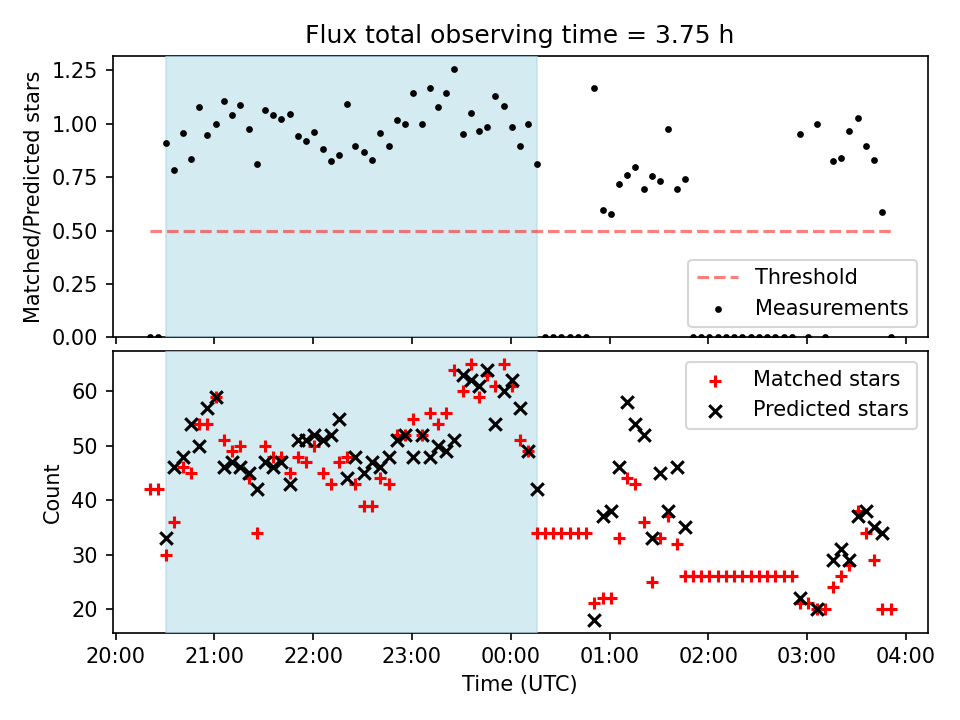 Flux total observing time = 3.75 h

Matched/Predicted stars

1.25
1.00
0.75
0.50
0.25
0.00

Threshold
Measurements

Count

60
50
40
30
20

Matched stars
Predicted stars

20:00 21:00 22:00 23:00 00:00 01:00 02:00 03:00 04:00

Time (UTC)